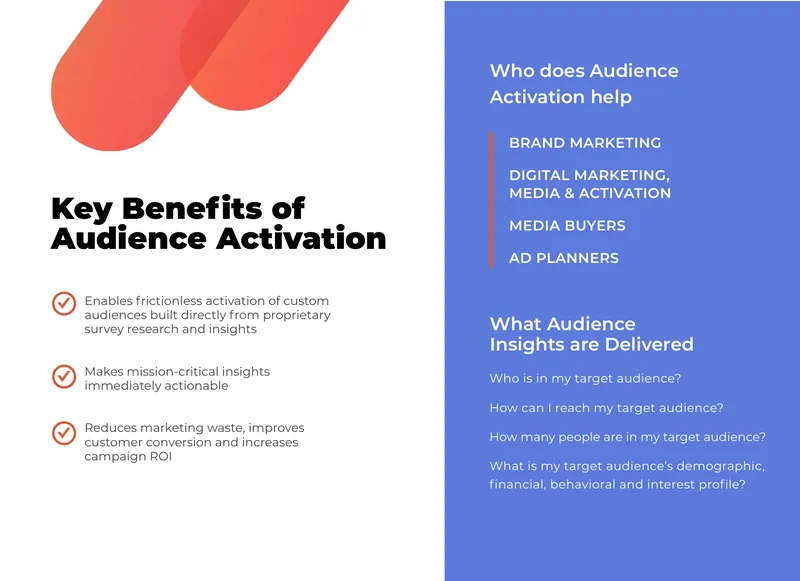 Key Benefits of Audience Activation

Enables frictionless activation of custom audiences built directly from proprietary survey research and insights

Makes mission-critical insights immediately actionable

Reduces marketing waste, improves customer conversion and increases campaign ROI

Who does Audience Activation help

BRAND MARKETING

DIGITAL MARKETING, MEDIA & ACTIVATION

MEDIA BUYERS

AD PLANNERS

What Audience Insights are Delivered

Who is in my target audience?

How can I reach my target audience?

How many people are in my target audience?

What is my target audience's demographic, financial, behavioral and interest profile?